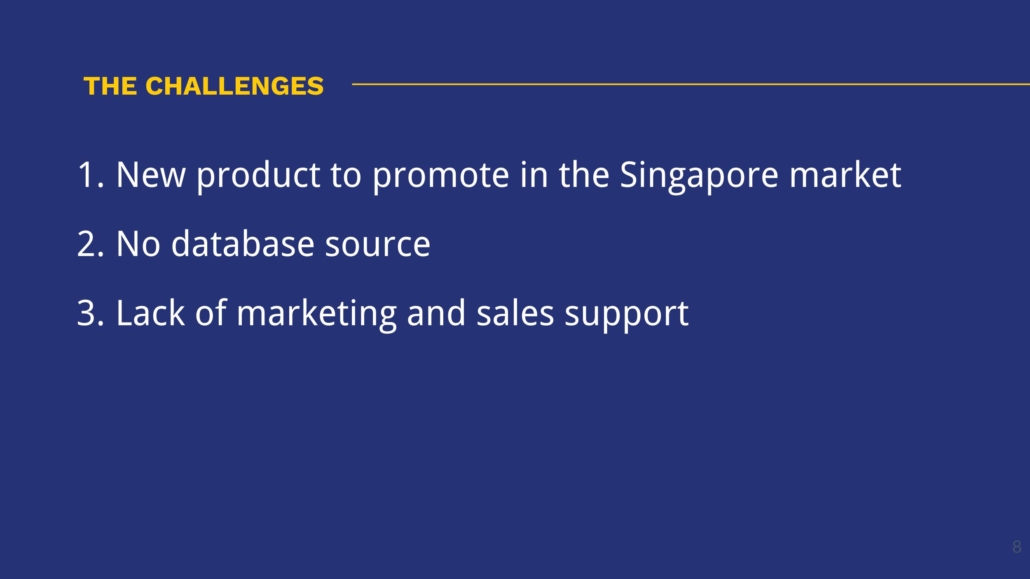 THE CHALLENGES

1. New product to promote in the Singapore market

2. No database source

3. Lack of marketing and sales support

8